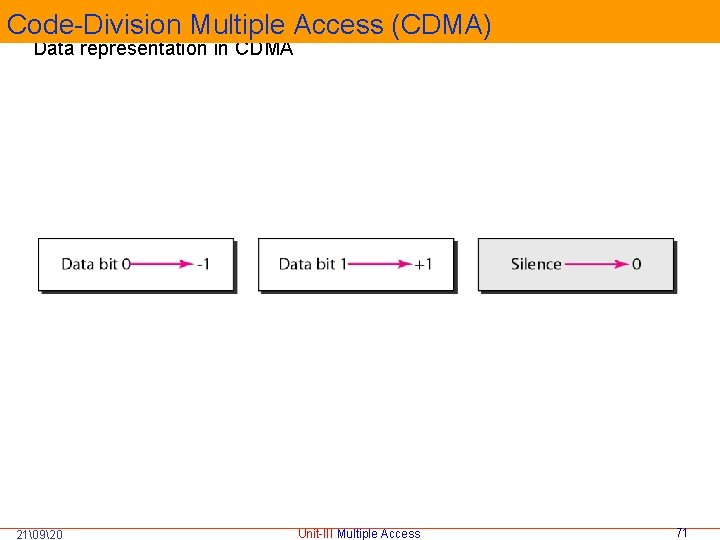 Code-Division Multiple Access (CDMA)

Data representation in CDMA

Data bit 0 → -1

Data bit 1 → +1

Silence → 0

21\09\20

Unit-III Multiple Access

71